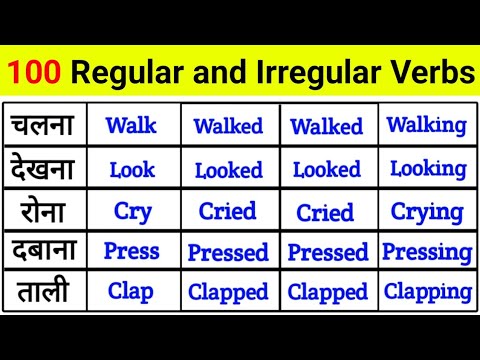 100 Regular and Irregular Verbs

| चलना | Walk | Walked | Walked | Walking |
|---|---|---|---|---|
| देखना | Look | Looked | Looked | Looking |
| रोना | Cry | Cried | Cried | Crying |
| दबाना | Press | Pressed | Pressed | Pressing |
| ताली | Clap | Clapped | Clapped | Clapping |